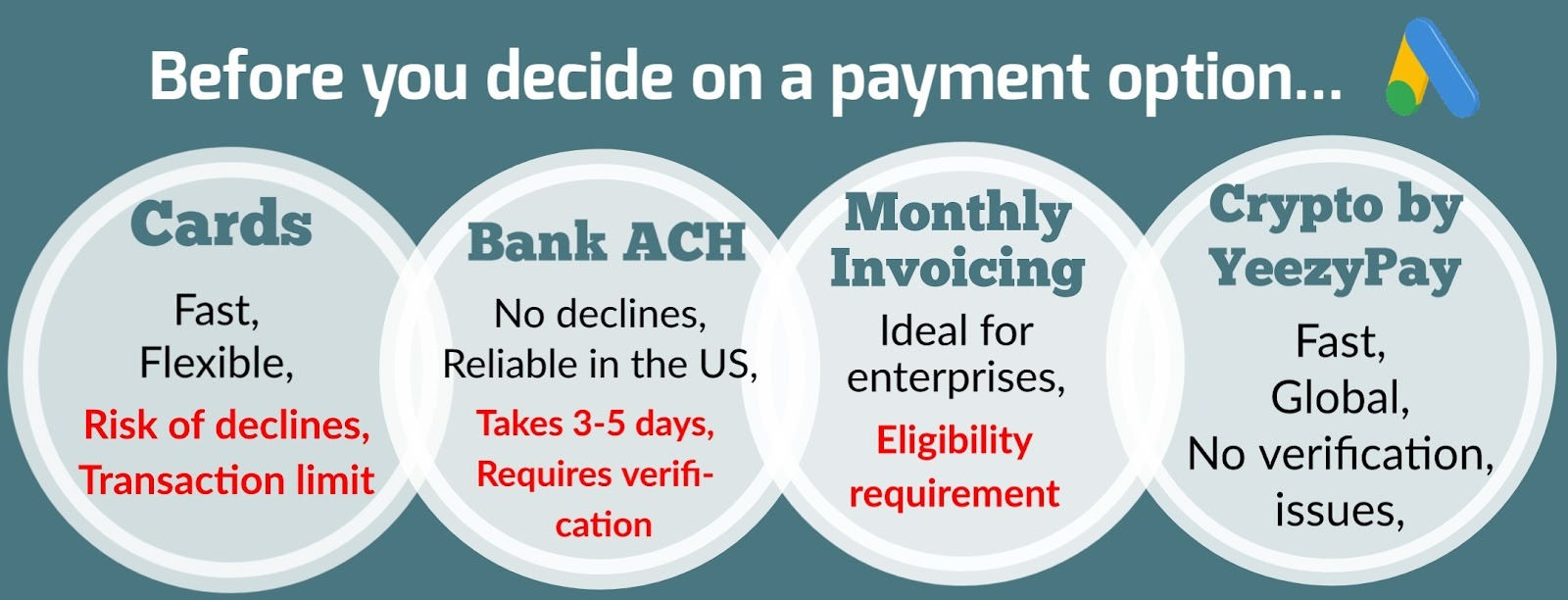 Before you decide on a payment option...

Cards

Fast, Flexible,

Risk of declines, Transaction limit

Bank ACH

No declines, Reliable in the US,

Takes 3-5 days, Requires verification

Monthly Invoicing

Ideal for enterprises,

Eligibility requirement

Crypto by YeezyPay

Fast, Global, No verification, issues,